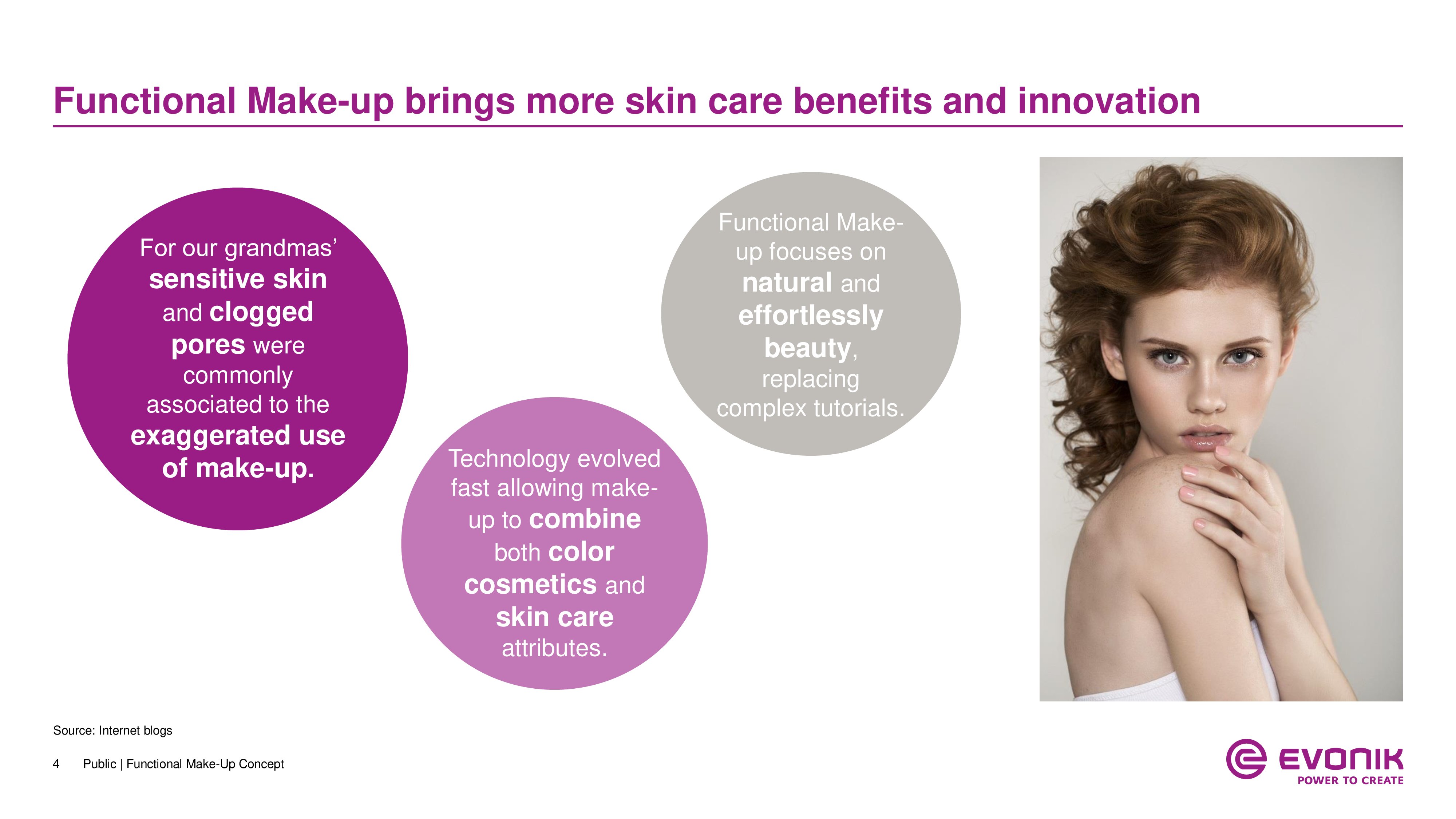 Functional Make-up brings more skin care benefits and innovation

For our grandmas' sensitive skin and clogged pores were commonly associated to the exaggerated use of make-up.

Technology evolved fast allowing make-up to combine both color cosmetics and skin care attributes.

Functional Make-up focuses on natural and effortlessly beauty, replacing complex tutorials.

Source: Internet blogs

4 Public | Functional Make-Up Concept

EVONIK
POWER TO CREATE